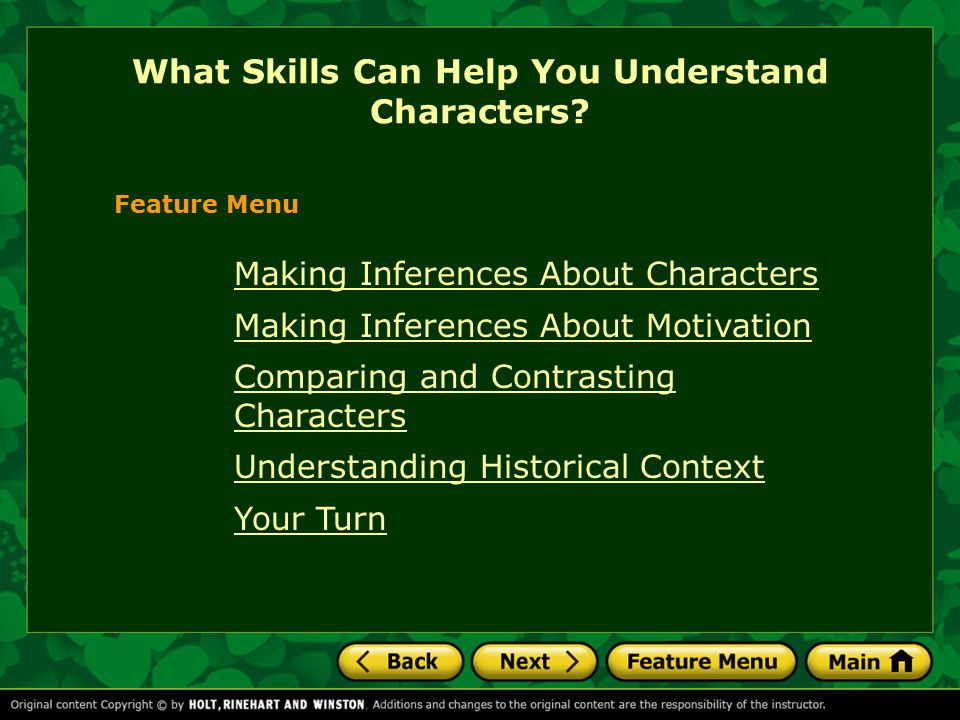 What Skills Can Help You Understand Characters?

Feature Menu

Making Inferences About Characters

Making Inferences About Motivation

Comparing and Contrasting Characters

Understanding Historical Context

Your Turn

Back

Next

Feature Menu

Main

Original content Copyright © by HOLT, RINEHART AND WINSTON. Additions and changes to the original content are the responsibility of the instructor.